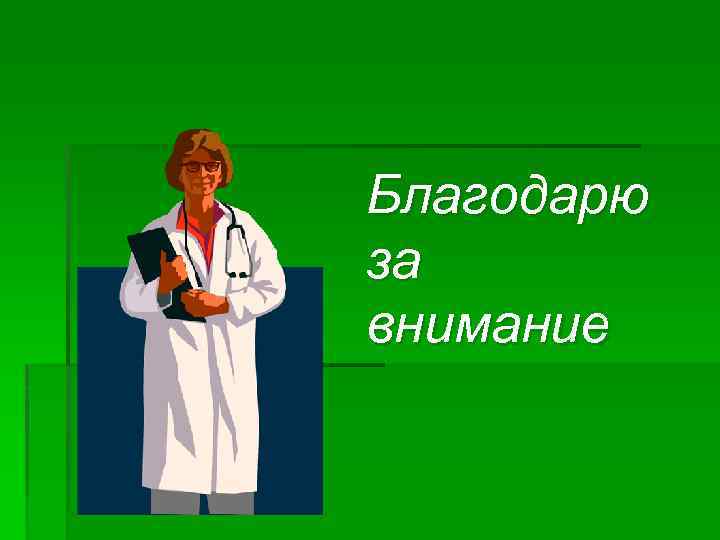 Благодарю за внимание